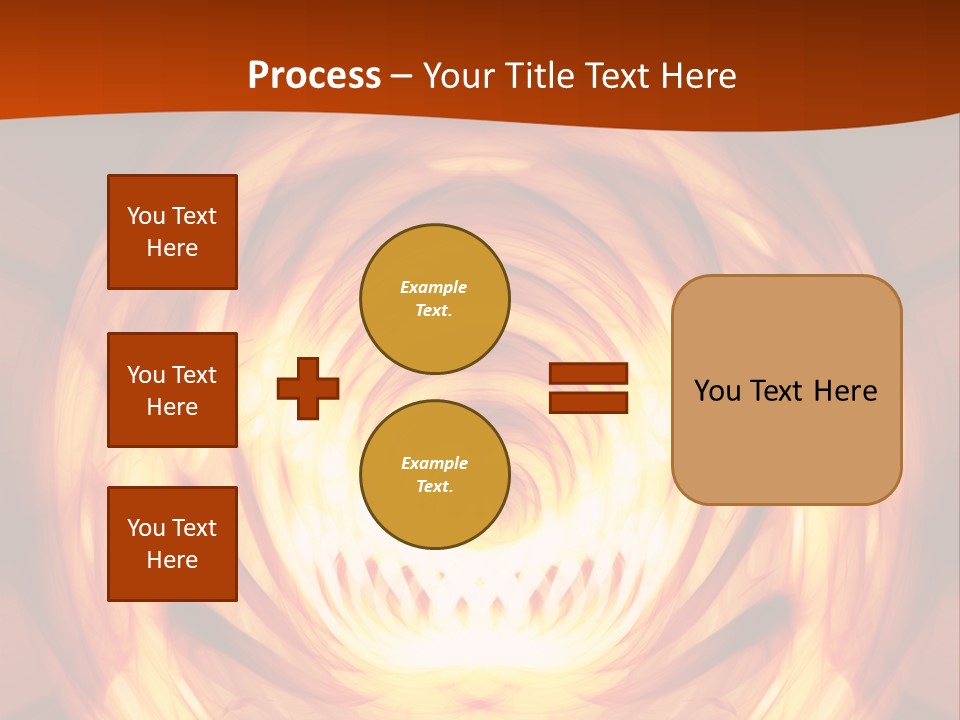 Process – Your Title Text Here

You Text Here

You Text Here

You Text Here

Example Text.

Example Text.

You Text Here